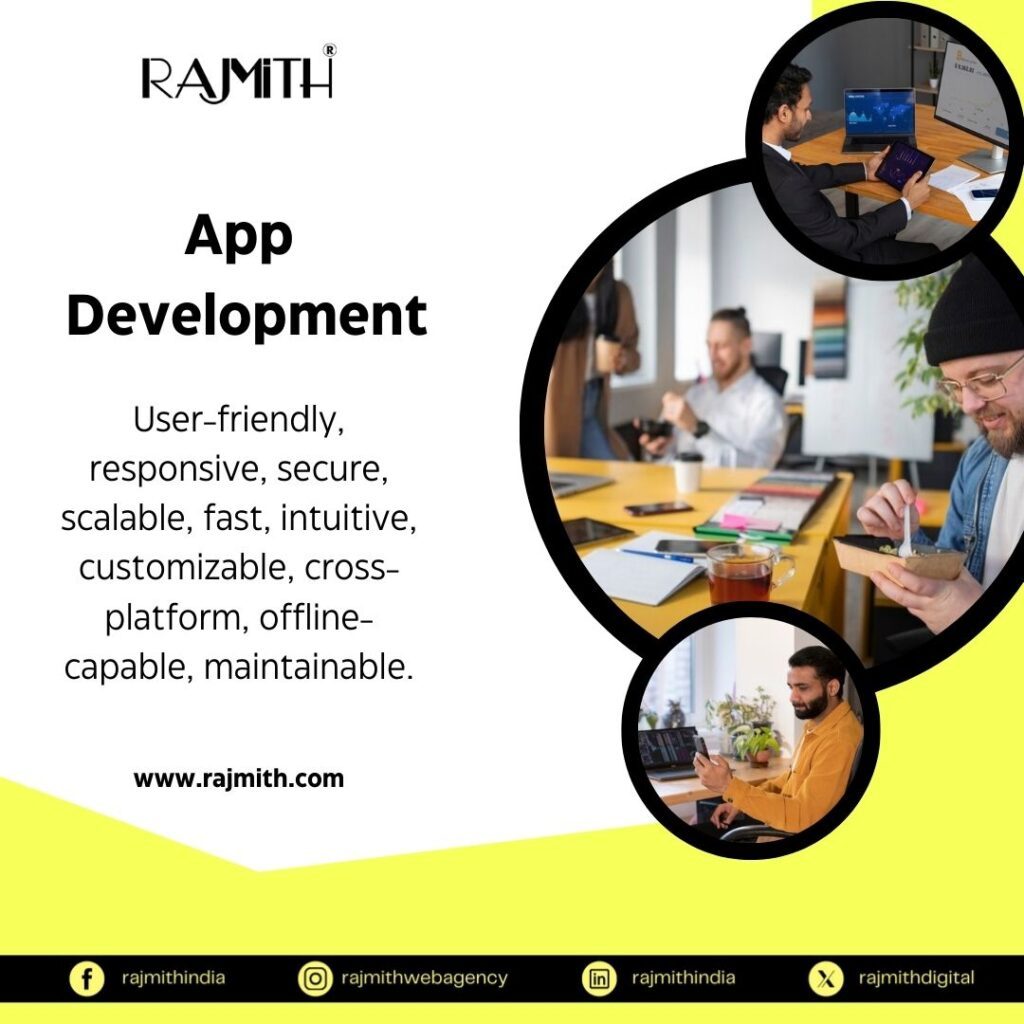 RAJMITH®

App Development

User-friendly, responsive, secure, scalable, fast, intuitive, customizable, cross-platform, offline-capable, maintainable.

www.rajmith.com

rajmithindia rajmithwebagency rajmithindia rajmithdigital